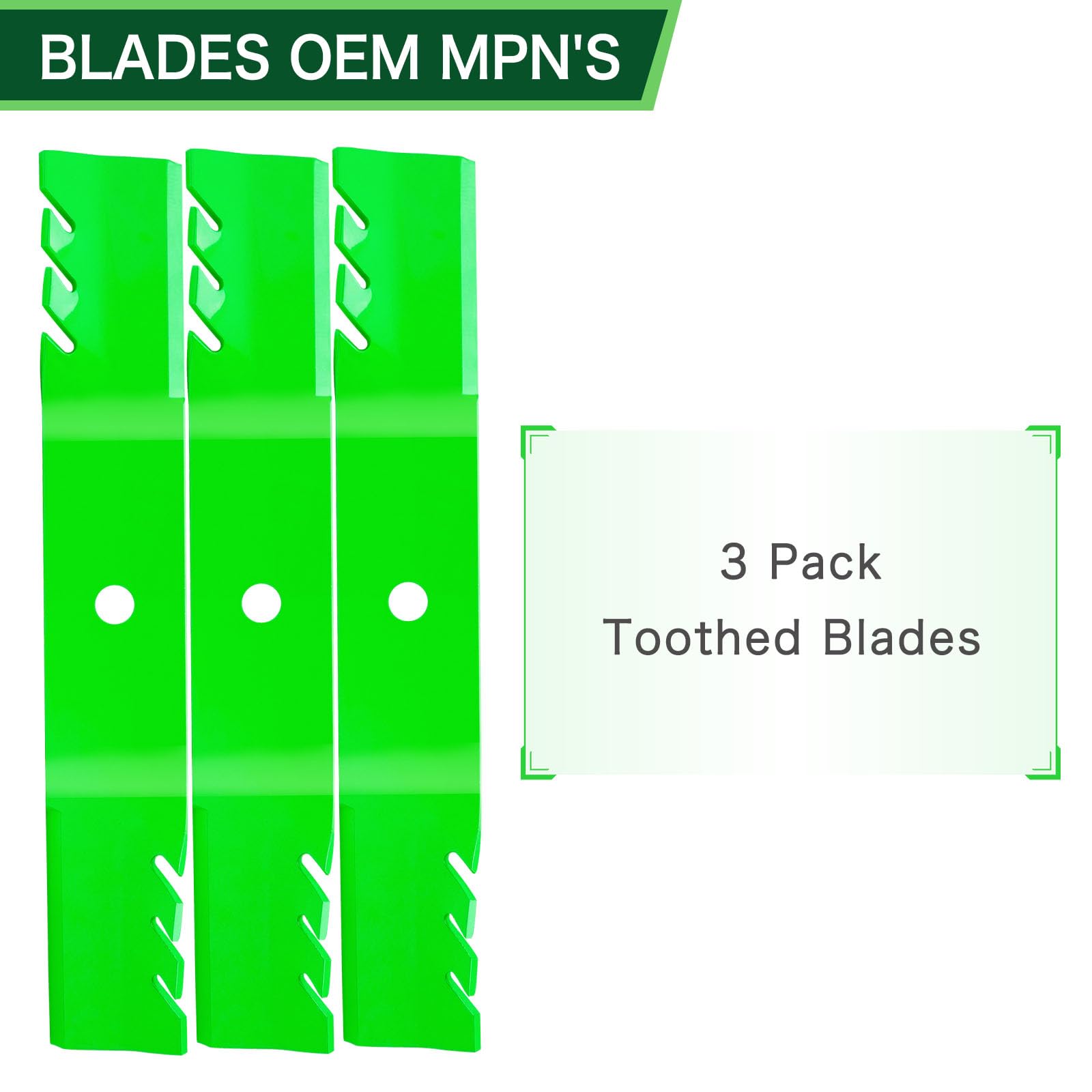 BLADES OEM MPN'S

3 Pack
Toothed Blades